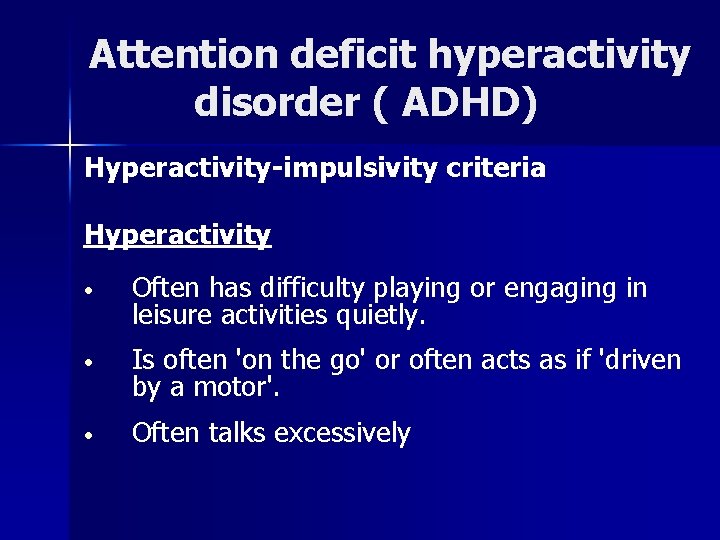 Attention deficit hyperactivity disorder ( ADHD)

Hyperactivity-impulsivity criteria

Hyperactivity

• Often has difficulty playing or engaging in leisure activities quietly.

• Is often 'on the go' or often acts as if 'driven by a motor'.

• Often talks excessively